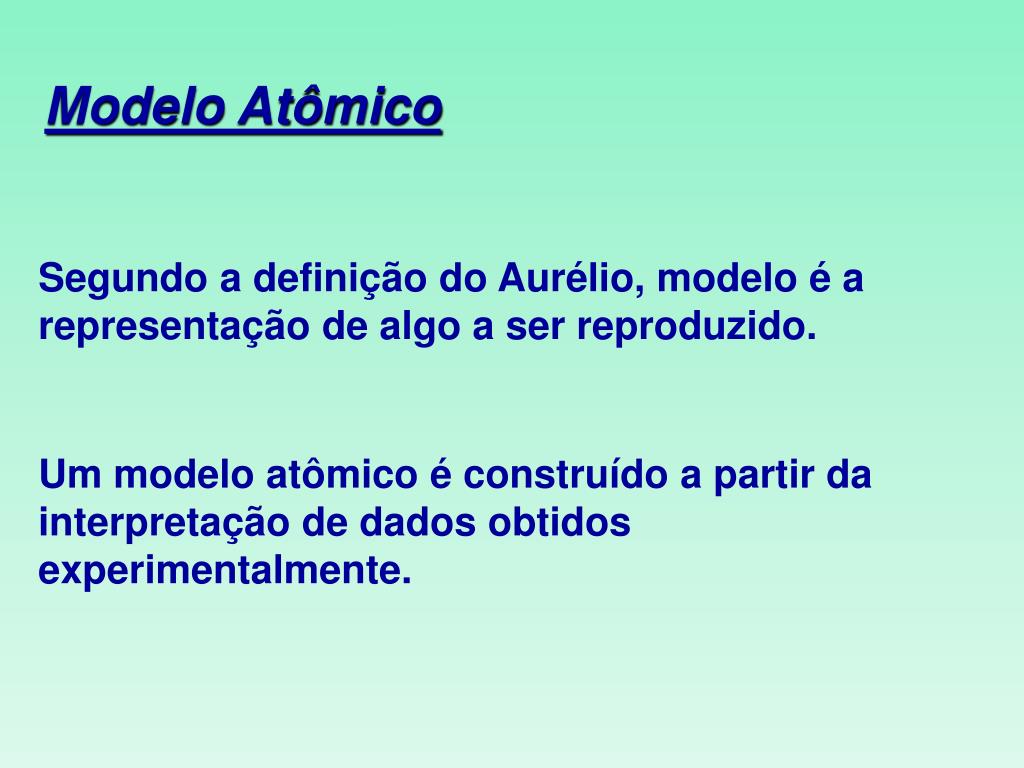 Modelo Atômico

Segundo a definição do Aurélio, modelo é a representação de algo a ser reproduzido.

Um modelo atômico é construído a partir da interpretação de dados obtidos experimentalmente.